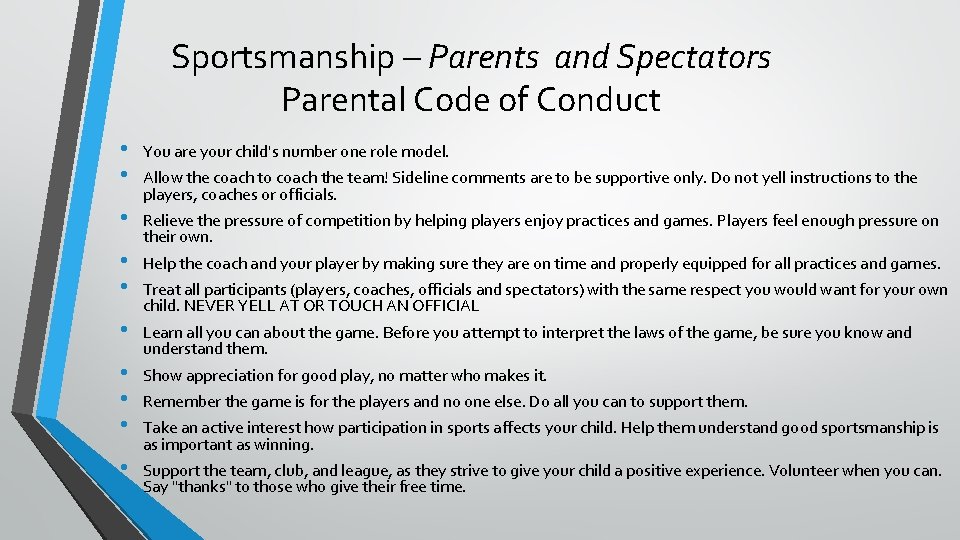 Sportsmanship – Parents and Spectators
Parental Code of Conduct

• You are your child's number one role model.
• Allow the coach to coach the team! Sideline comments are to be supportive only. Do not yell instructions to the players, coaches or officials.
• Relieve the pressure of competition by helping players enjoy practices and games. Players feel enough pressure on their own.
• Help the coach and your player by making sure they are on time and properly equipped for all practices and games.
• Treat all participants (players, coaches, officials and spectators) with the same respect you would want for your own child. NEVER YELL AT OR TOUCH AN OFFICIAL
• Learn all you can about the game. Before you attempt to interpret the laws of the game, be sure you know and understand them.
• Show appreciation for good play, no matter who makes it.
• Remember the game is for the players and no one else. Do all you can to support them.
• Take an active interest how participation in sports affects your child. Help them understand good sportsmanship is as important as winning.
• Support the team, club, and league, as they strive to give your child a positive experience. Volunteer when you can. Say "thanks" to those who give their free time.